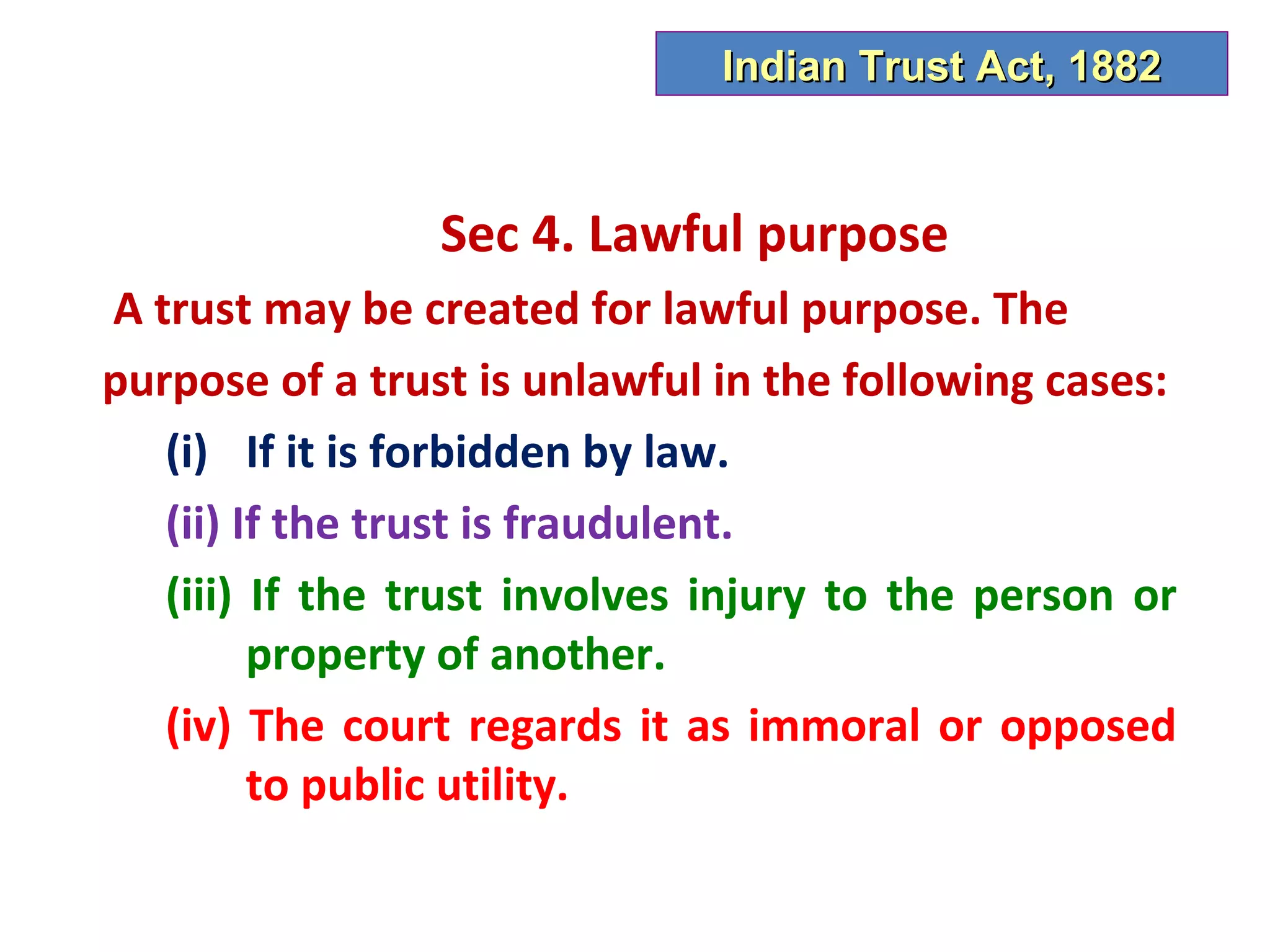 Indian Trust Act, 1882

Sec 4. Lawful purpose

A trust may be created for lawful purpose. The purpose of a trust is unlawful in the following cases:

(i) If it is forbidden by law.

(ii) If the trust is fraudulent.

(iii) If the trust involves injury to the person or property of another.

(iv) The court regards it as immoral or opposed to public utility.